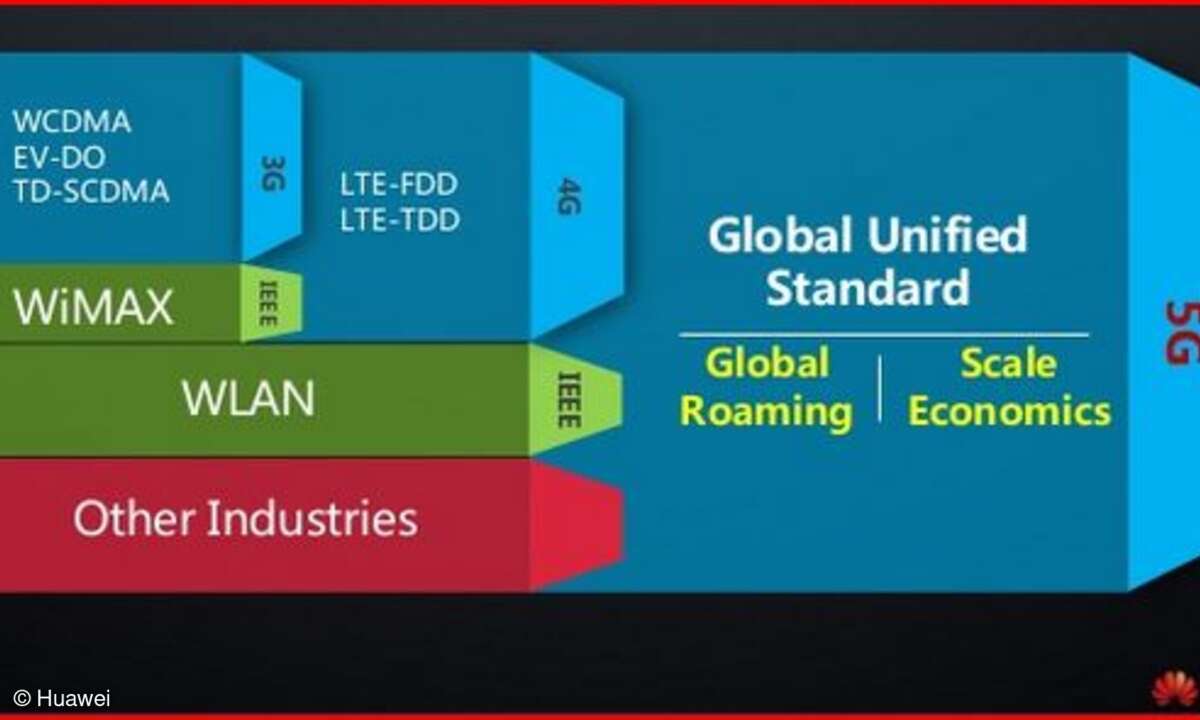 WCDMA
EV-DO
TD-SCDMA

3G

LTE-FDD
LTE-TDD

4G

WiMAX

IEEE

WLAN

IEEE

Other Industries

Global Unified Standard

Global Roaming

Scale Economics

5G

© Huawei